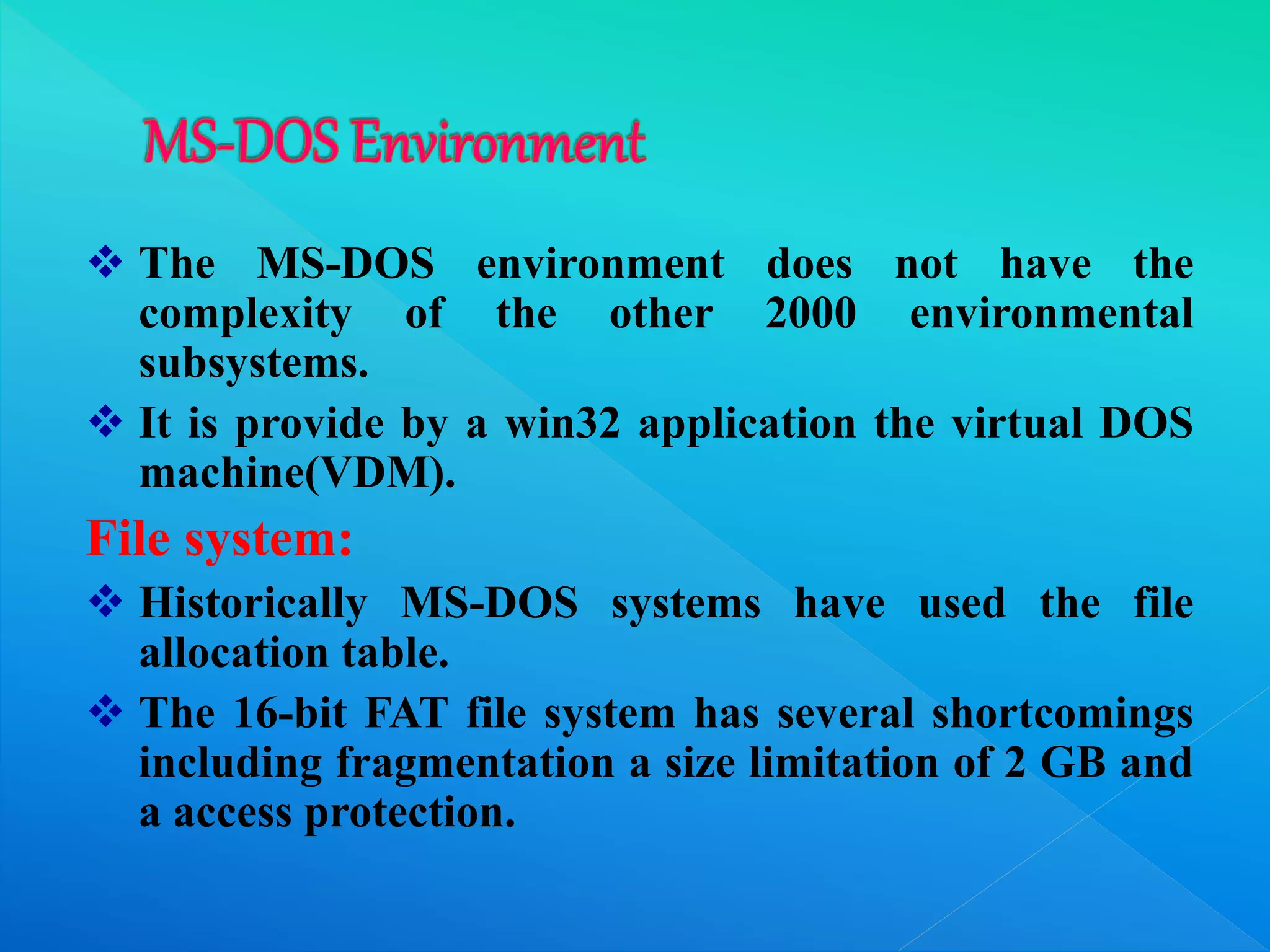 MS-DOS Environment

❖ The MS-DOS environment does not have the complexity of the other 2000 environmental subsystems.

❖ It is provide by a win32 application the virtual DOS machine(VDM).

File system:

❖ Historically MS-DOS systems have used the file allocation table.

❖ The 16-bit FAT file system has several shortcomings including fragmentation a size limitation of 2 GB and a access protection.